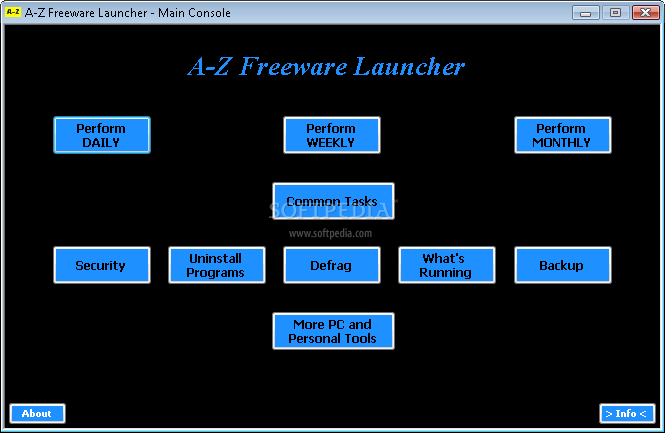 A-Z A-Z Freeware Launcher - Main Console

A-Z Freeware Launcher

Perform DAILY

Perform WEEKLY

Perform MONTHLY

Common Tasks

SOFTPEDIA

www.softpedia.com

Security

Uninstall Programs

Defrag

What's Running

Backup

More PC and Personal Tools

About

> Info <